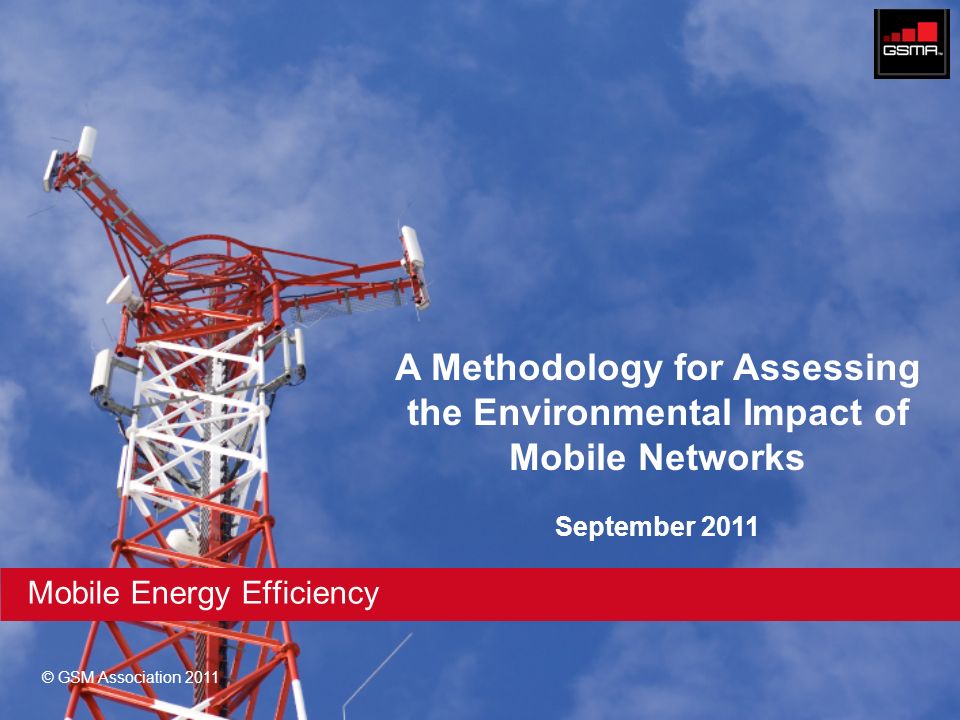 GSMA

A Methodology for Assessing the Environmental Impact of Mobile Networks

September 2011

Mobile Energy Efficiency

© GSM Association 2011